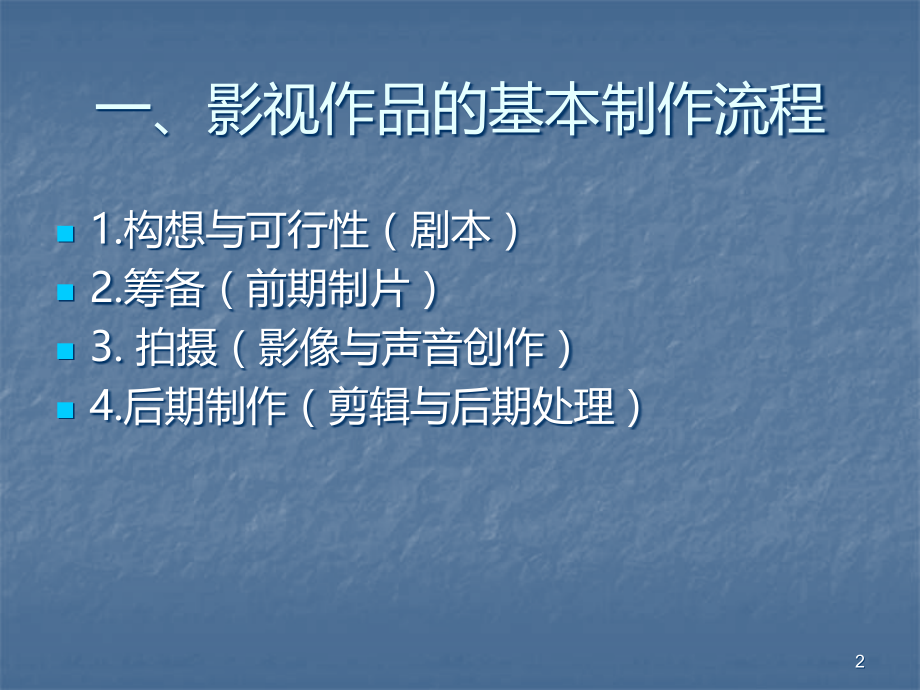 一、影视作品的基本制作流程

• 1.构想与可行性（剧本）
• 2.筹备（前期制片）
• 3.拍摄（影像与声音创作）
• 4.后期制作（剪辑与后期处理）

2